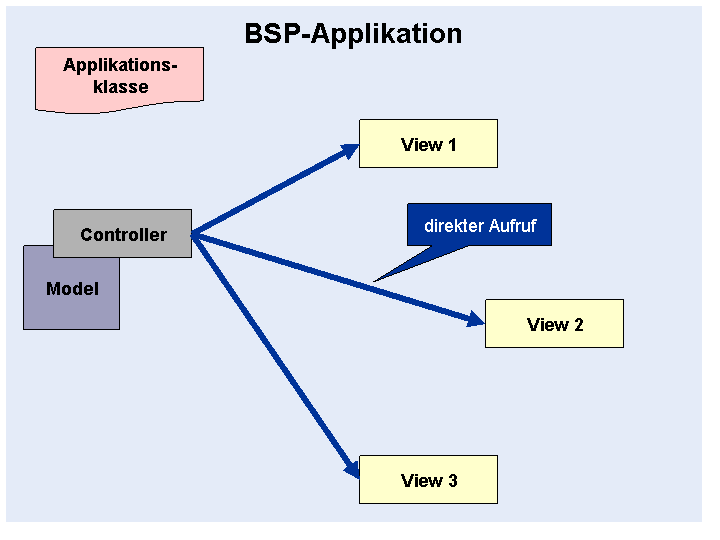 BSP-Applikation

Applikationsklasse

View 1

Controller

direkter Aufruf

Model

View 2

View 3